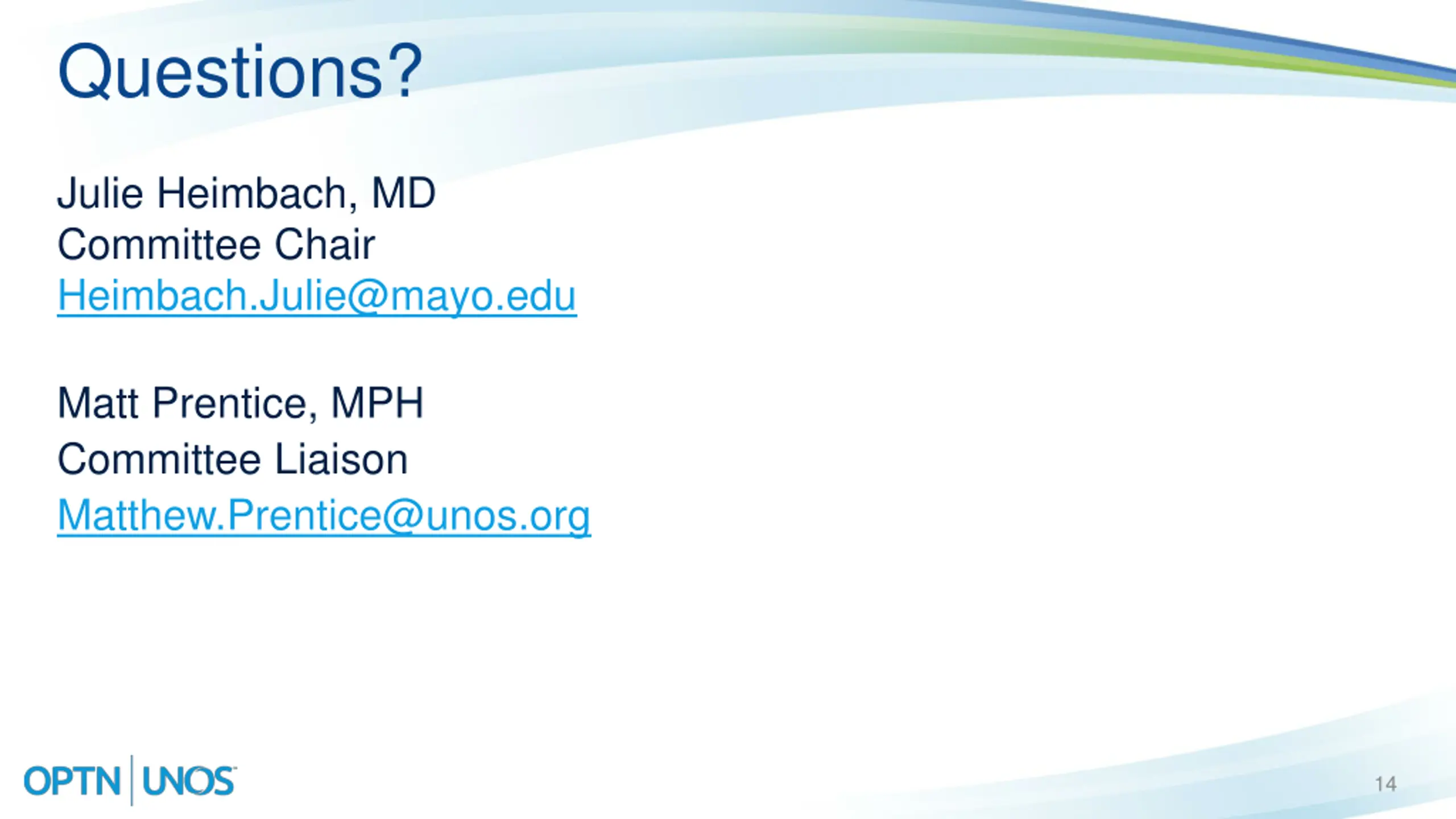 Questions?

Julie Heimbach, MD
Committee Chair
Heimbach.Julie@mayo.edu

Matt Prentice, MPH
Committee Liaison
Matthew.Prentice@unos.org

OPTN | UNOS

14